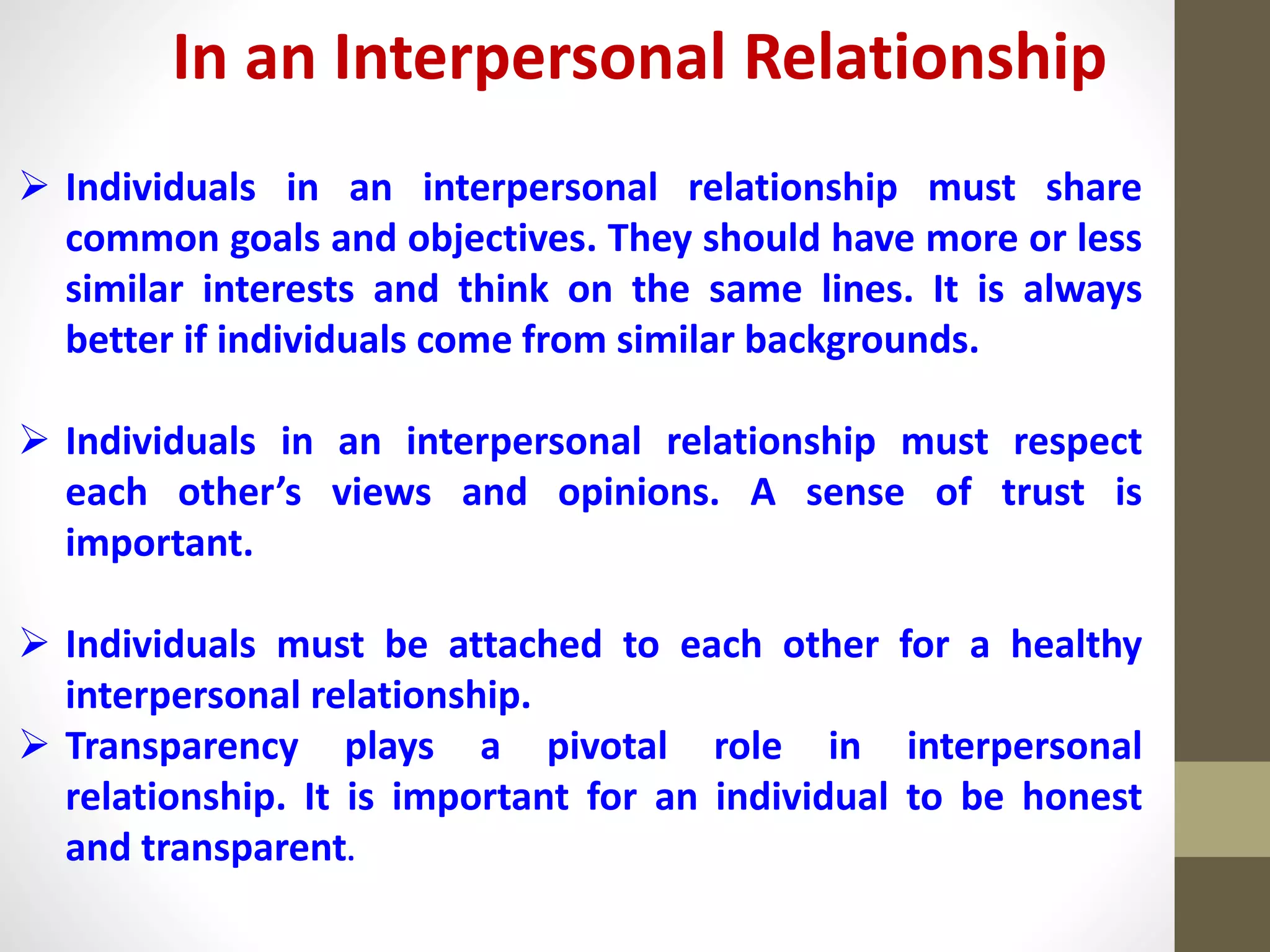 In an Interpersonal Relationship

➢ Individuals in an interpersonal relationship must share common goals and objectives. They should have more or less similar interests and think on the same lines. It is always better if individuals come from similar backgrounds.

➢ Individuals in an interpersonal relationship must respect each other's views and opinions. A sense of trust is important.

➢ Individuals must be attached to each other for a healthy interpersonal relationship.

➢ Transparency plays a pivotal role in interpersonal relationship. It is important for an individual to be honest and transparent.